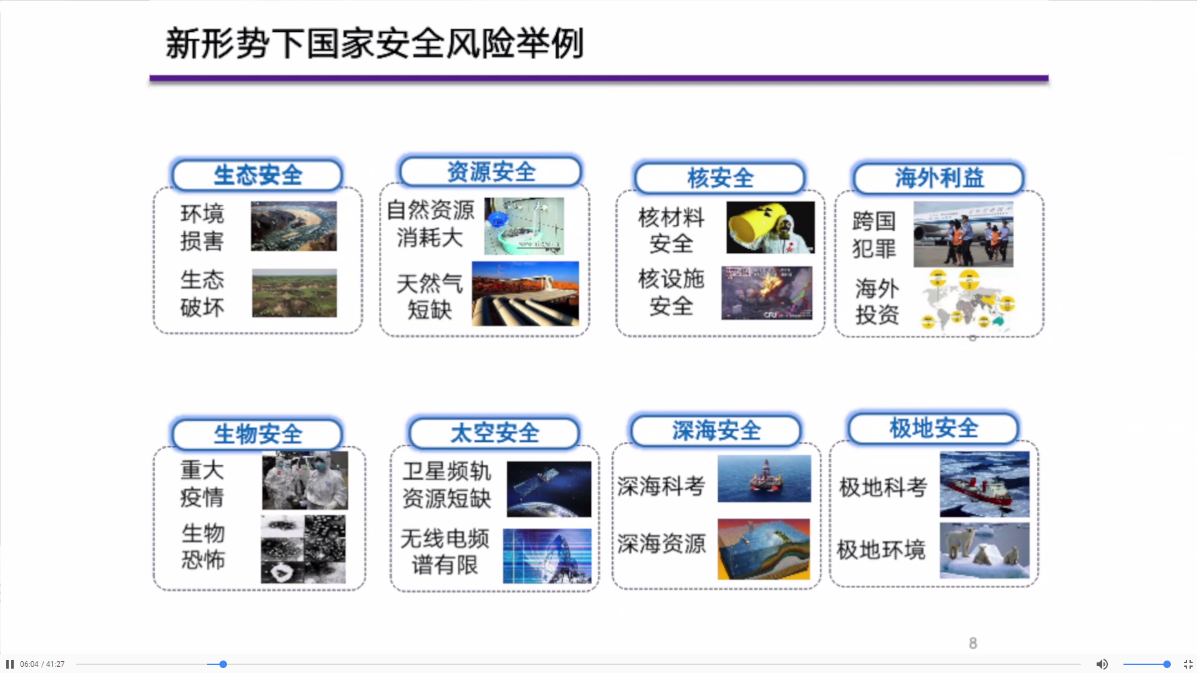 新形势下国家安全风险举例

生态安全
环境损害
生态破坏

资源安全
自然资源消耗大
天然气短缺

核安全
核材料安全
核设施安全

海外利益
跨国犯罪
海外投资

生物安全
重大疫情
生物恐怖

太空安全
卫星频轨资源短缺
无线电频谱有限

深海安全
深海科考
深海资源

极地安全
极地科考
极地环境

8

06:04 / 41:27